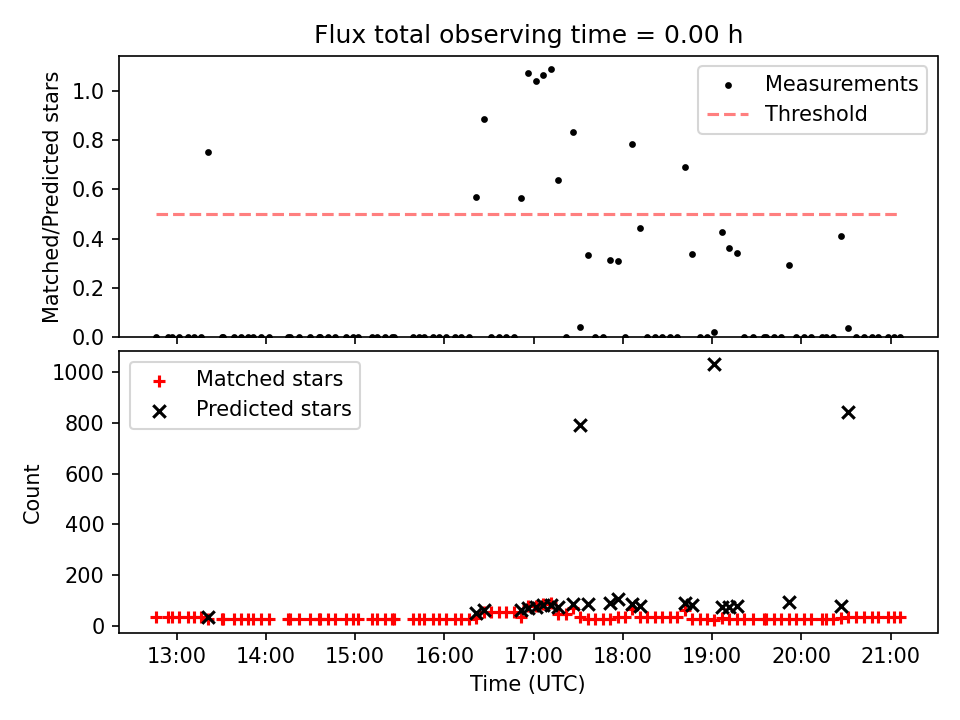 Flux total observing time = 0.00 h

Matched/Predicted stars

1.0
0.8
0.6
0.4
0.2
0.0

Measurements
Threshold

Count

1000
800
600
400
200
0

Matched stars
Predicted stars

13:00 14:00 15:00 16:00 17:00 18:00 19:00 20:00 21:00

Time (UTC)